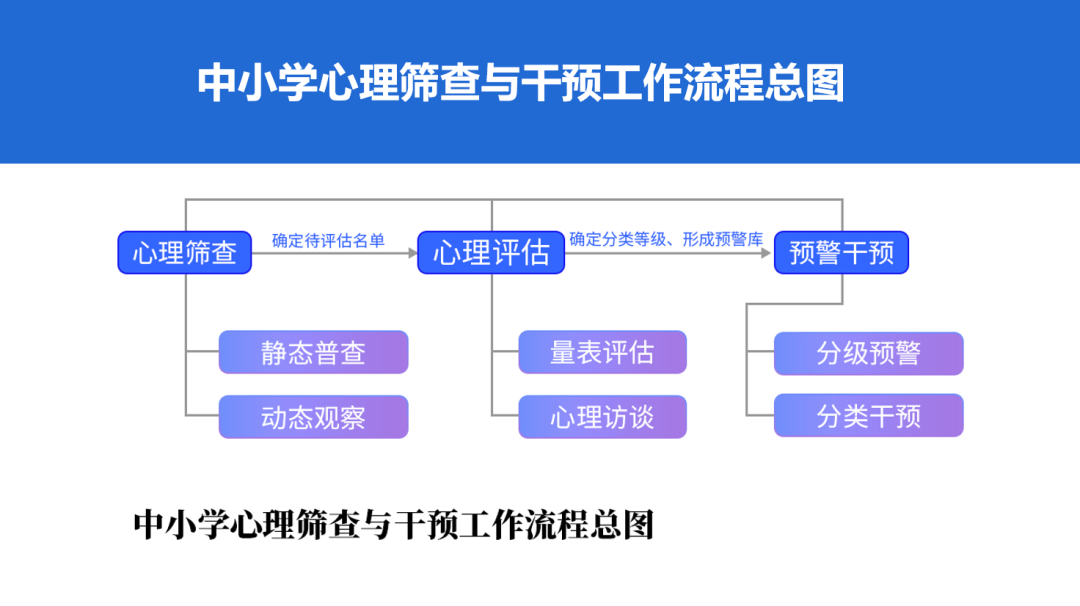 中小学心理筛查与干预工作流程总图

心理筛查

确定待评估名单

心理评估

确定分类等级、形成预警库

预警干预

静态普查

动态观察

量表评估

心理访谈

分级预警

分类干预

中小学心理筛查与干预工作流程总图